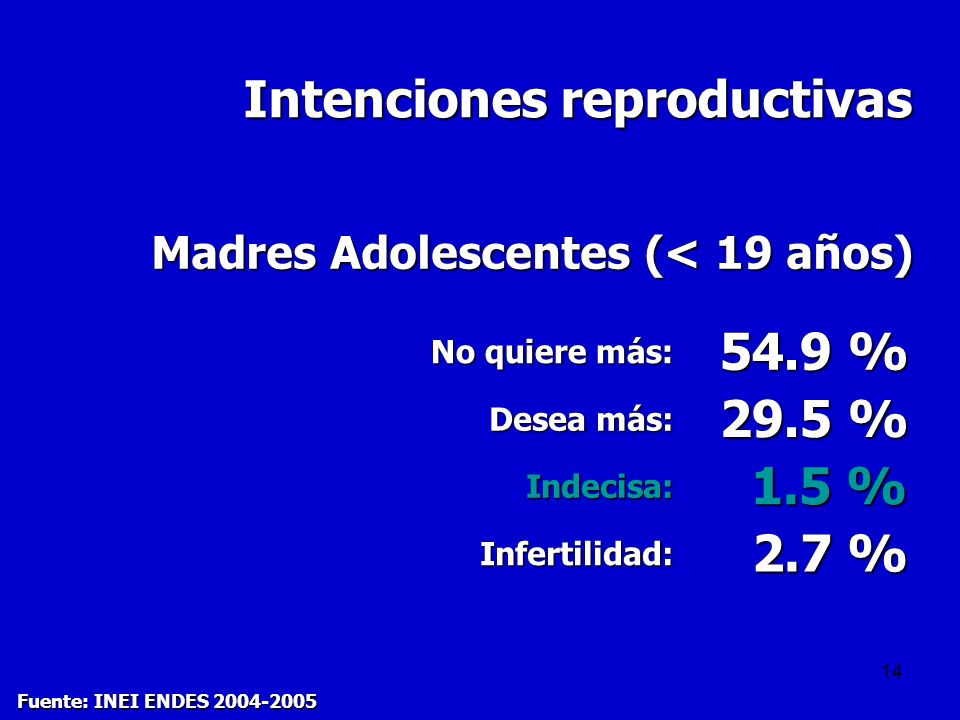 Intenciones reproductivas

Madres Adolescentes (< 19 años)

No quiere más: 54.9 %

Desea más: 29.5 %

Indecisa: 1.5 %

Infertilidad: 2.7 %

14

Fuente: INEI ENDES 2004-2005